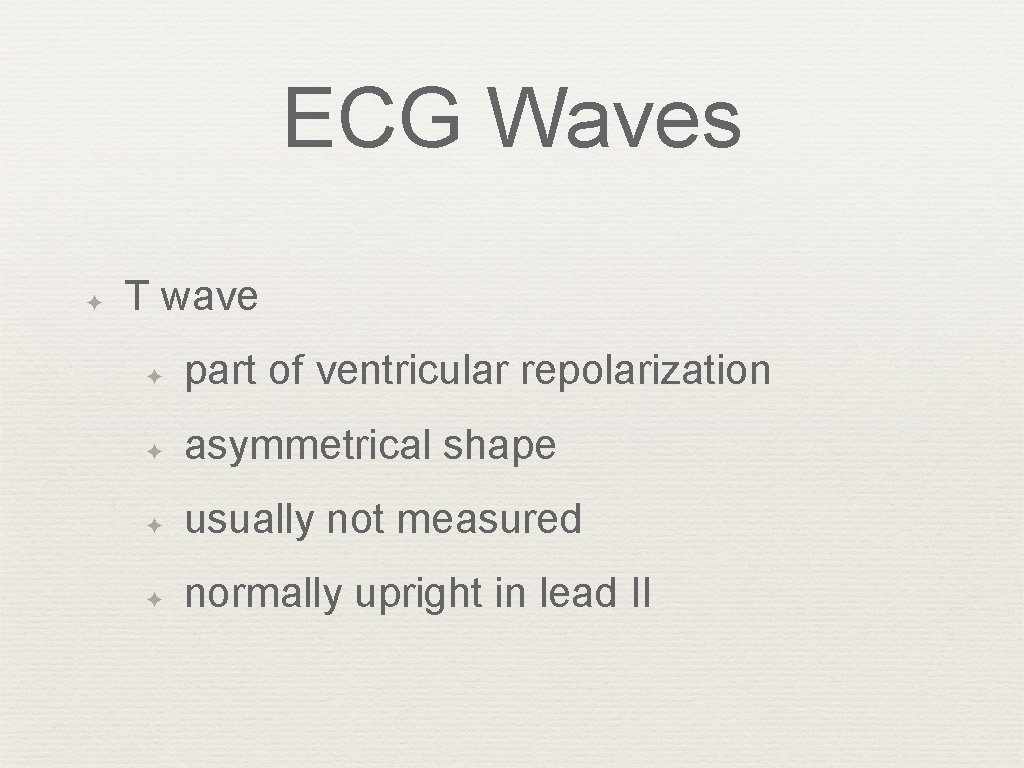 ECG Waves

✦ T wave

✦ part of ventricular repolarization

✦ asymmetrical shape

✦ usually not measured

✦ normally upright in lead II